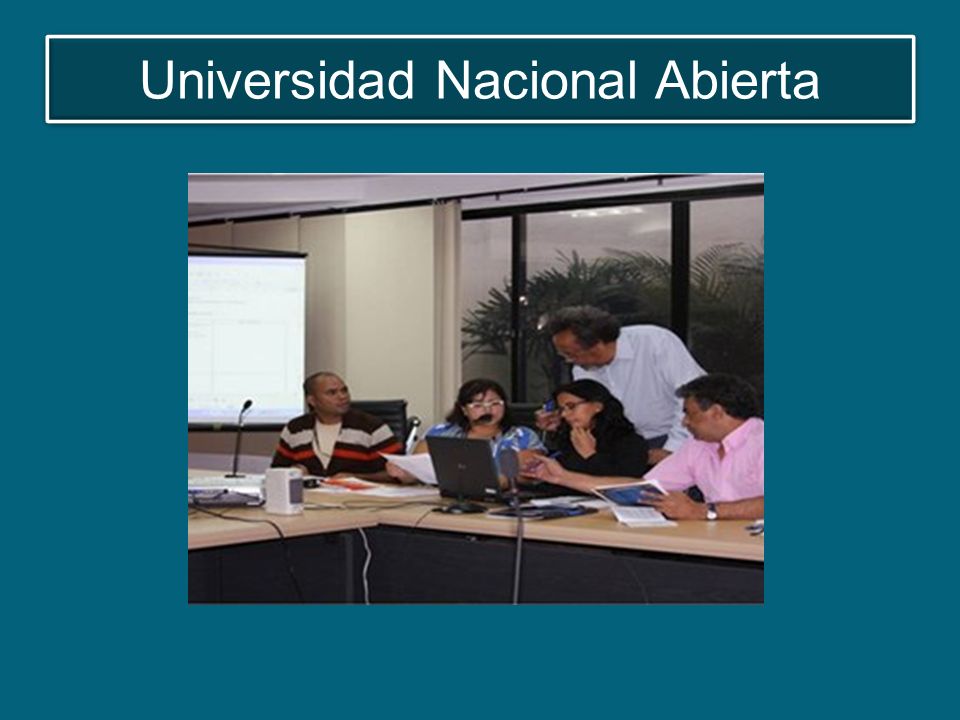 Universidad Nacional Abierta